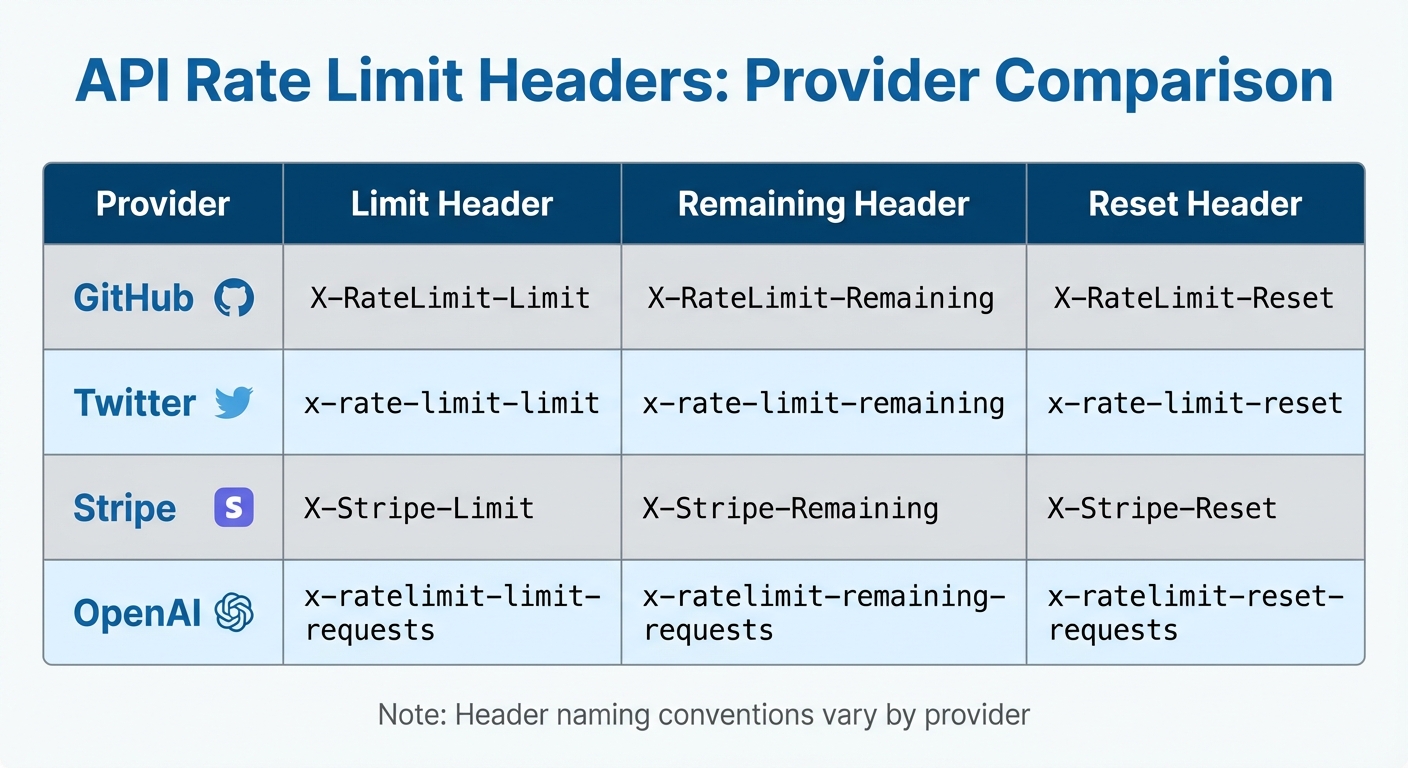 API Rate Limit Headers: Provider Comparison

| Provider | Limit Header | Remaining Header | Reset Header |
|---|---|---|---|
| GitHub | X-RateLimit-Limit | X-RateLimit-Remaining | X-RateLimit-Reset |
| Twitter | x-rate-limit-limit | x-rate-limit-remaining | x-rate-limit-reset |
| Stripe S | X-Stripe-Limit | X-Stripe-Remaining | X-Stripe-Reset |
| OpenAI | x-ratelimit-limit-requests | x-ratelimit-remaining-requests | x-ratelimit-reset-requests |

Note: Header naming conventions vary by provider